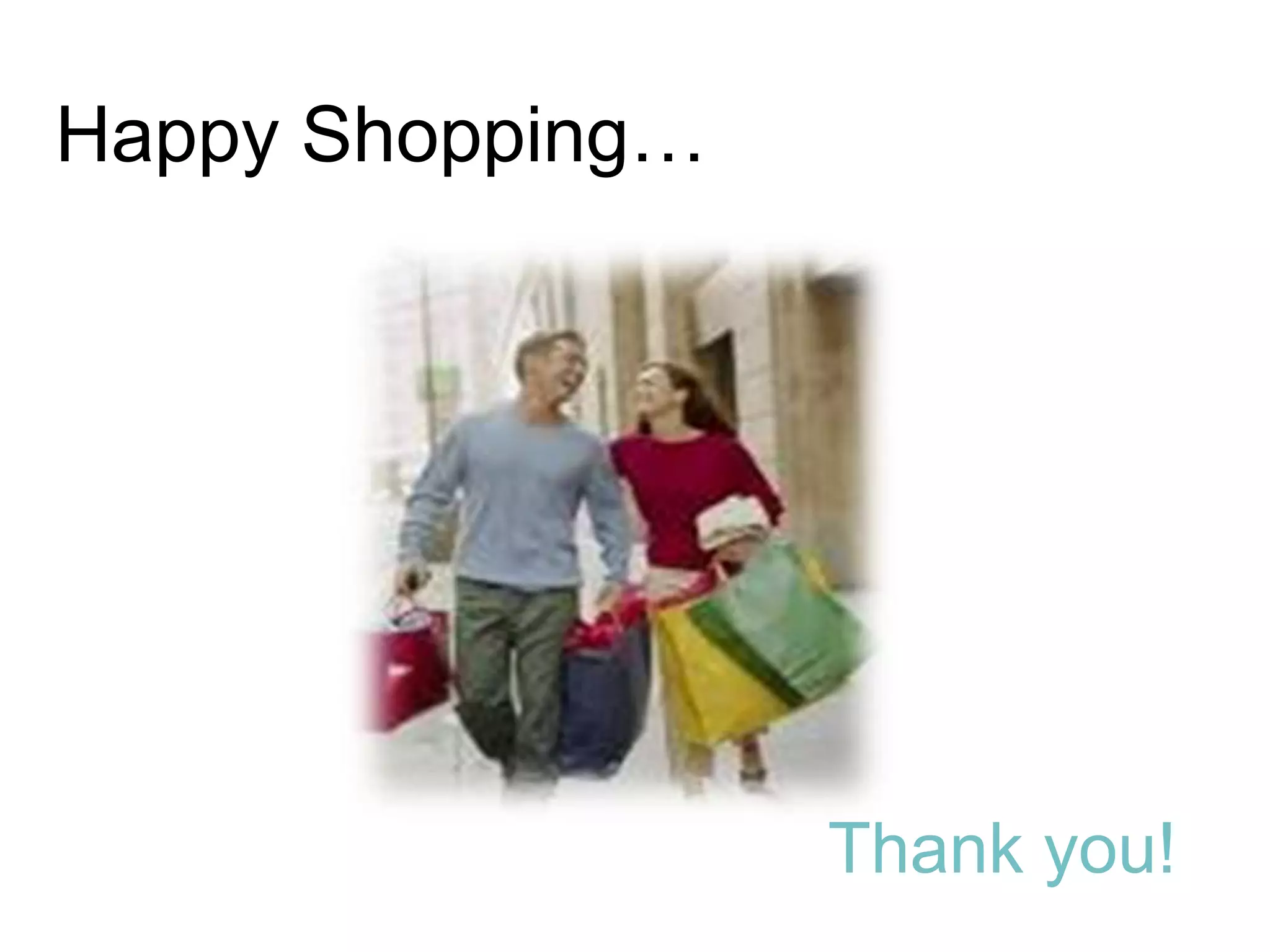 Happy Shopping…

Thank you!